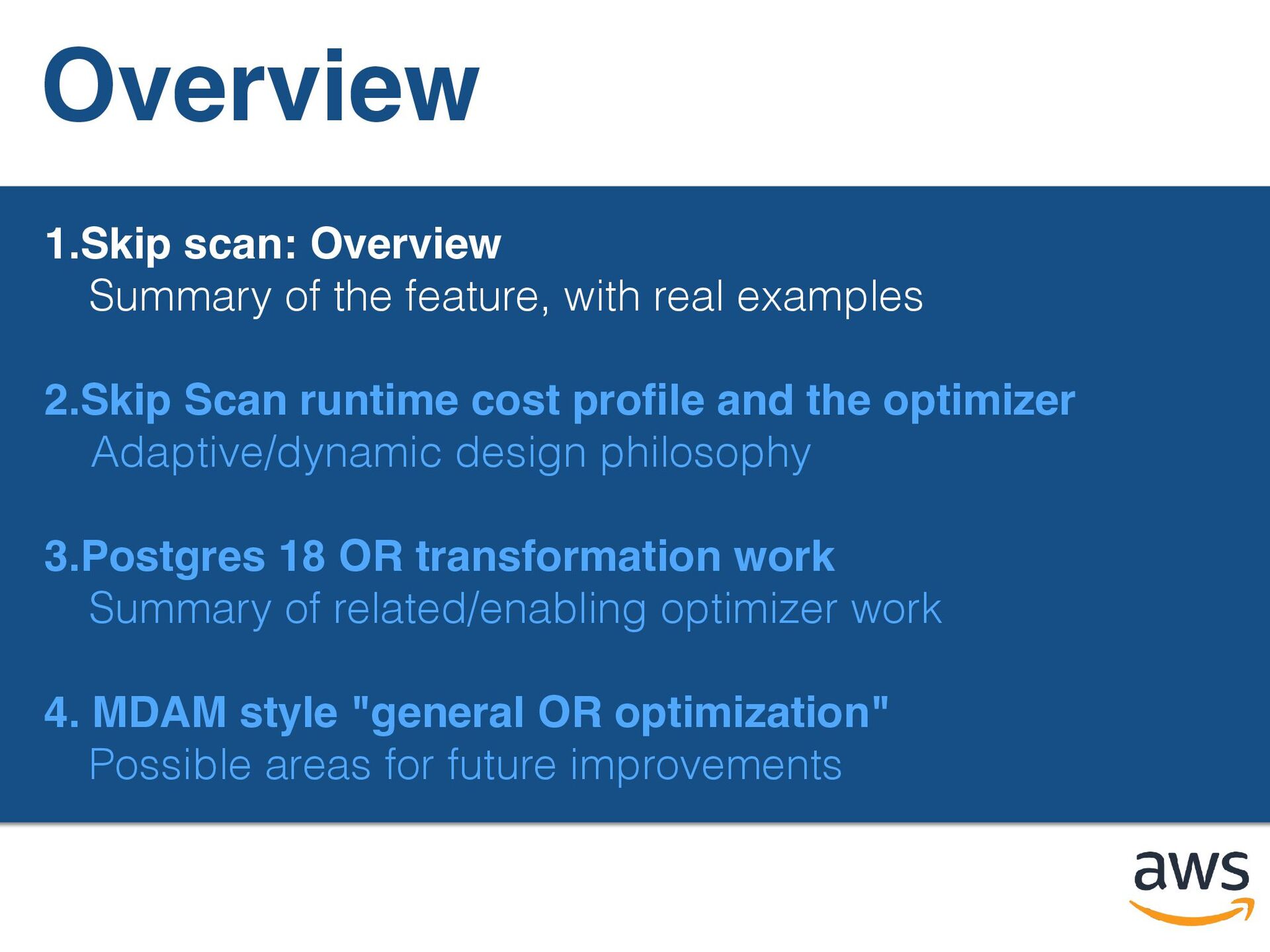 Overview

1.Skip scan: Overview
Summary of the feature, with real examples

2.Skip Scan runtime cost profile and the optimizer
Adaptive/dynamic design philosophy

3.Postgres 18 OR transformation work
Summary of related/enabling optimizer work

4. MDAM style "general OR optimization"
Possible areas for future improvements

aws